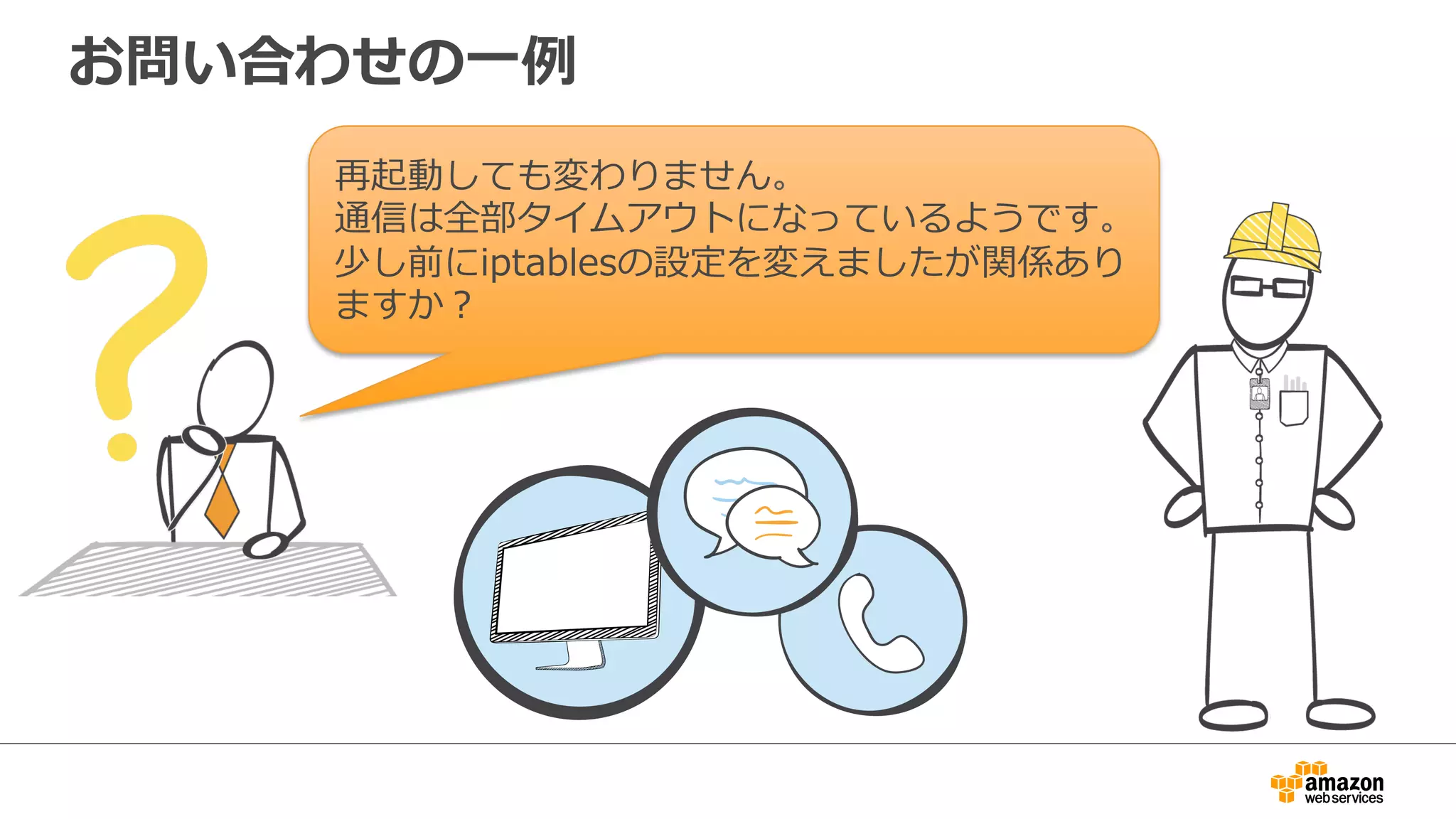 お問い合わせの一例

再起動しても変わりません。
通信は全部タイムアウトになっているようです。
少し前にiptablesの設定を変えましたが関係ありますか？

amazon
web services